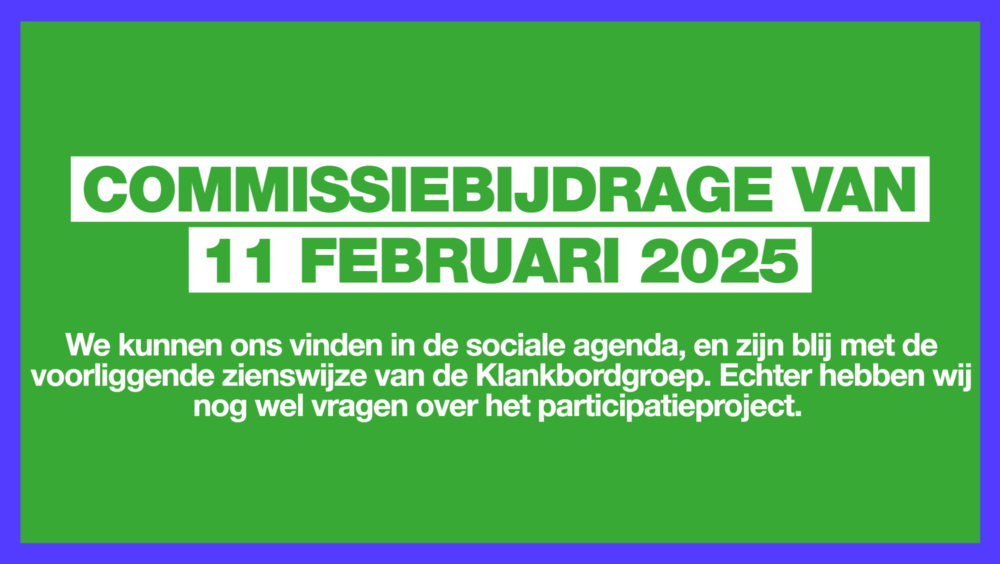 COMMISSIEBIJDRAGE VAN
11 FEBRUARI 2025

We kunnen ons vinden in de sociale agenda, en zijn blij met de voorliggende zienswijze van de Klankbordgroep. Echter hebben wij nog wel vragen over het participatieproject.